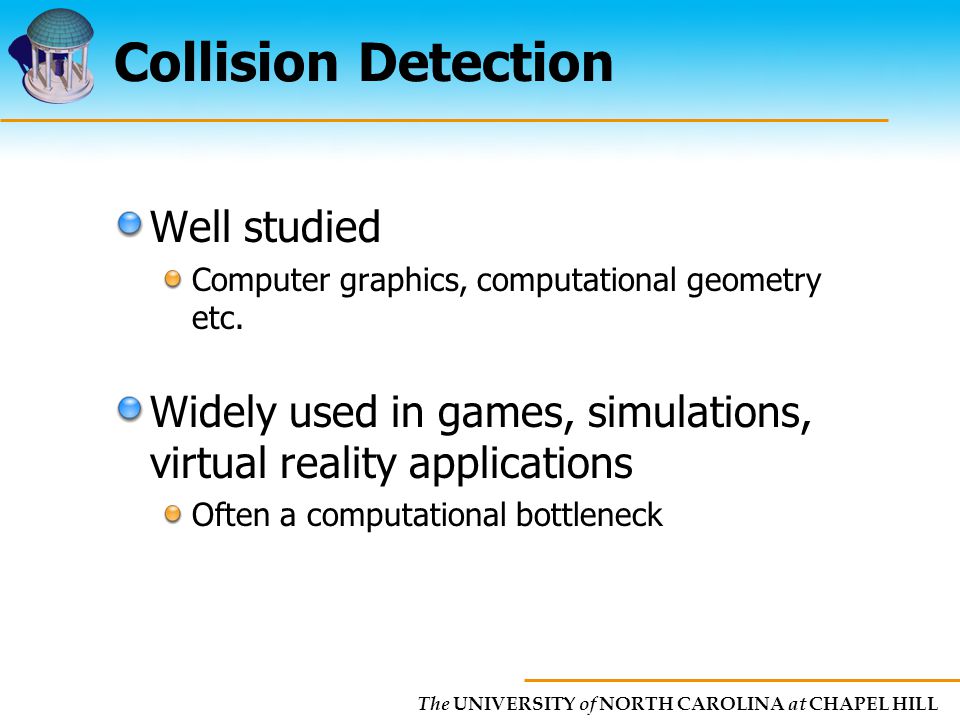 Collision Detection

Well studied

Computer graphics, computational geometry etc.

Widely used in games, simulations, virtual reality applications

Often a computational bottleneck

The UNIVERSITY of NORTH CAROLINA at CHAPEL HILL